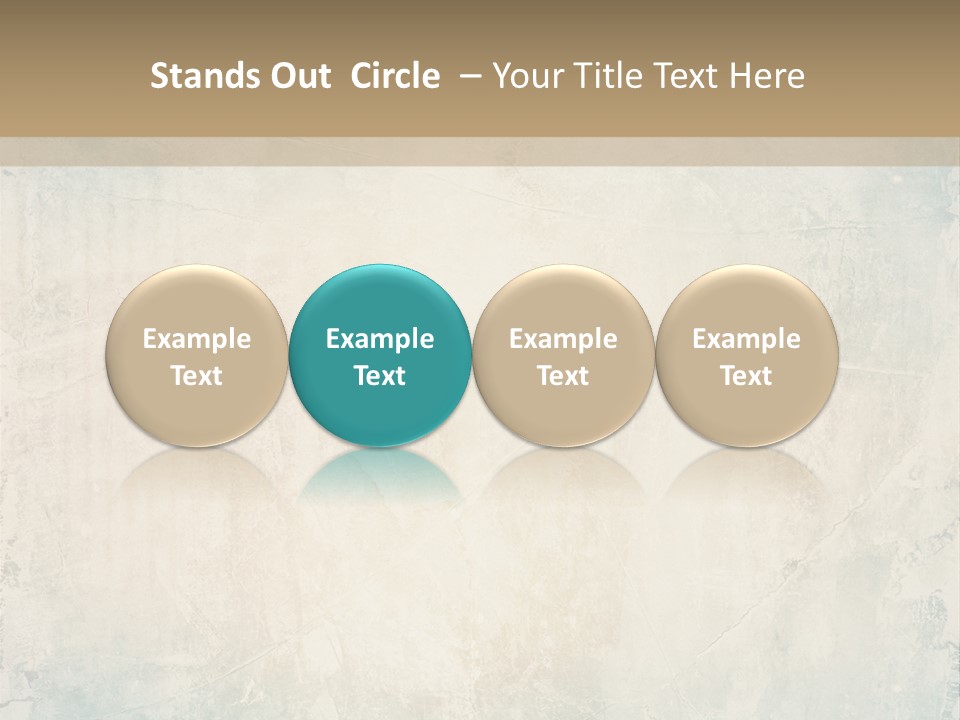 Stands Out Circle – Your Title Text Here

Example Text

Example Text

Example Text

Example Text